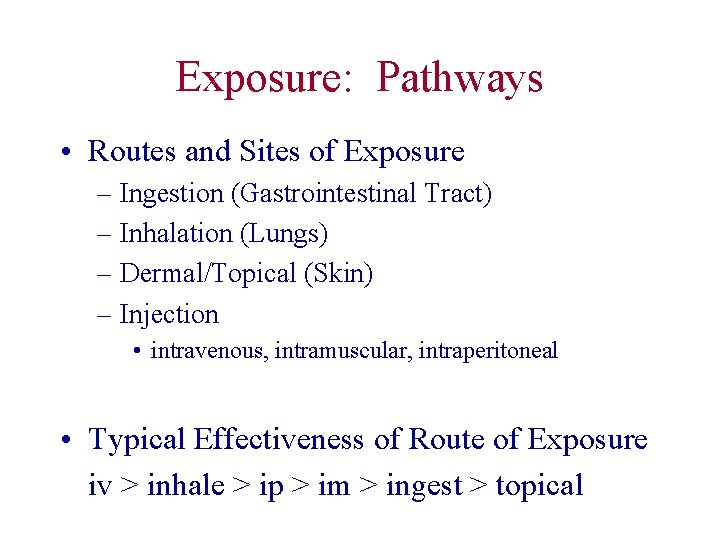 Exposure: Pathways

• Routes and Sites of Exposure
– Ingestion (Gastrointestinal Tract)
– Inhalation (Lungs)
– Dermal/Topical (Skin)
– Injection
• intravenous, intramuscular, intraperitoneal

• Typical Effectiveness of Route of Exposure
iv > inhale > ip > im > ingest > topical